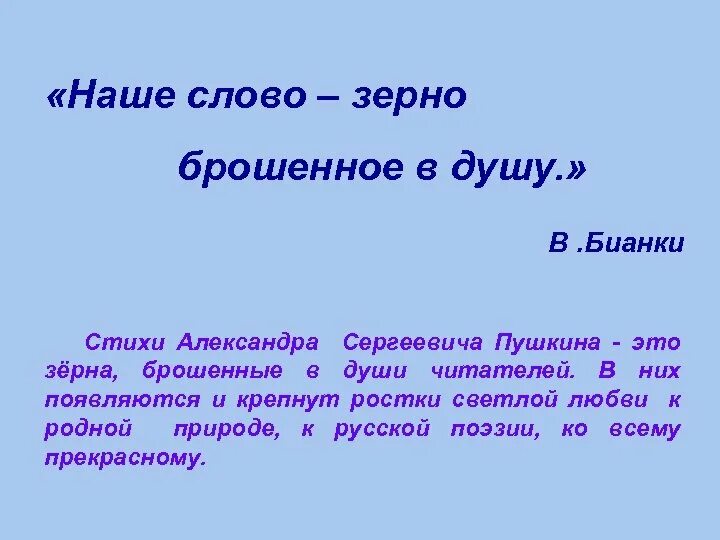 «Наше слово – зерно

брошенное в душу.»

В .Бианки

Стихи Александра Сергеевича Пушкина - это зёрна, брошенные в души читателей. В них появляются и крепнут ростки светлой любви к родной природе, к русской поэзии, ко всему прекрасному.